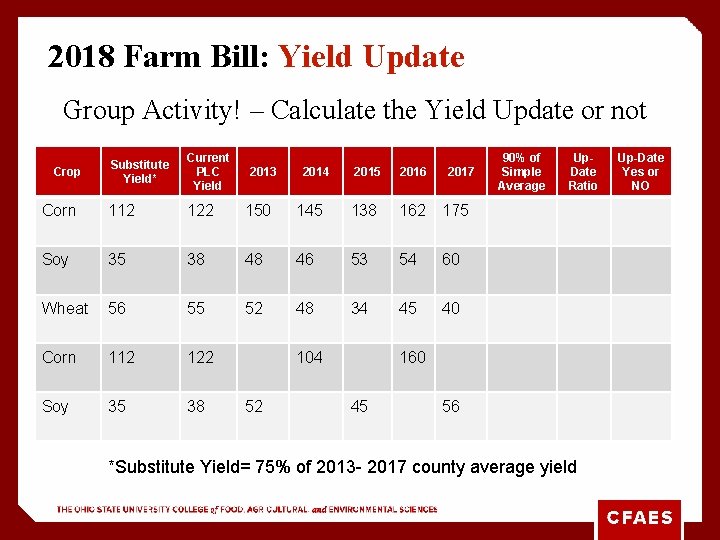 2018 Farm Bill: Yield Update

Group Activity! – Calculate the Yield Update or not

| Crop | Substitute Yield* | Current PLC Yield | 2013 | 2014 | 2015 | 2016 | 2017 | 90% of Simple Average | Up-Date Ratio | Up-Date Yes or NO |
|---|---|---|---|---|---|---|---|---|---|---|
| Corn | 112 | 122 | 150 | 145 | 138 | 162 | 175 | | | |
| Soy | 35 | 38 | 48 | 46 | 53 | 54 | 60 | | | |
| Wheat | 56 | 55 | 52 | 48 | 34 | 45 | 40 | | | |
| Corn | 112 | 122 | | 104 | | 160 | | | | |
| Soy | 35 | 38 | 52 | | 45 | | 56 | | | |

*Substitute Yield= 75% of 2013- 2017 county average yield

THE OHIO STATE UNIVERSITY COLLEGE of FOOD, AGRICULTURAL, and ENVIRONMENTAL SCIENCES

CFAES